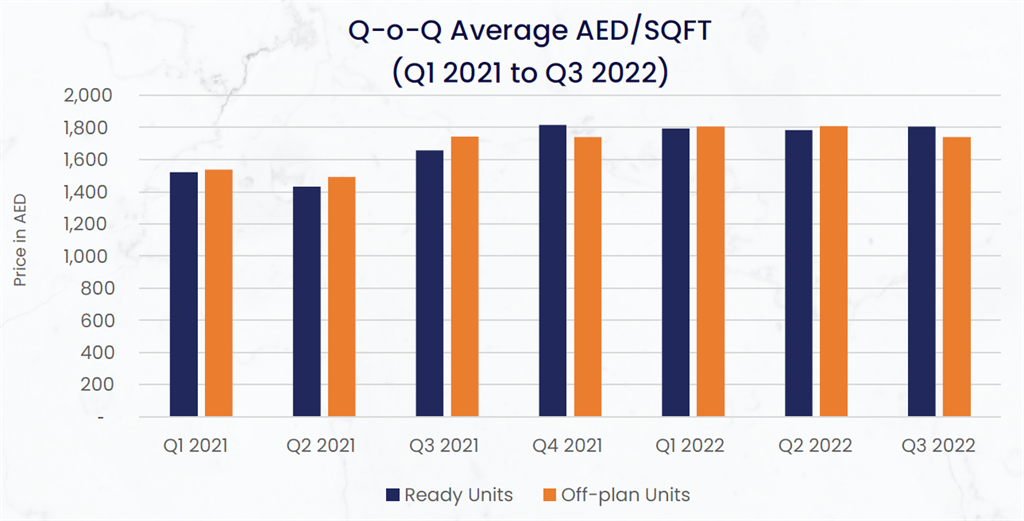 Q-o-Q Average AED/SQFT
(Q1 2021 to Q3 2022)

Price in AED

2,000
1,800
1,600
1,400
1,200
1,000
800
600
400
200
-

Q1 2021
Q2 2021
Q3 2021
Q4 2021
Q1 2022
Q2 2022
Q3 2022

Ready Units
Off-plan Units